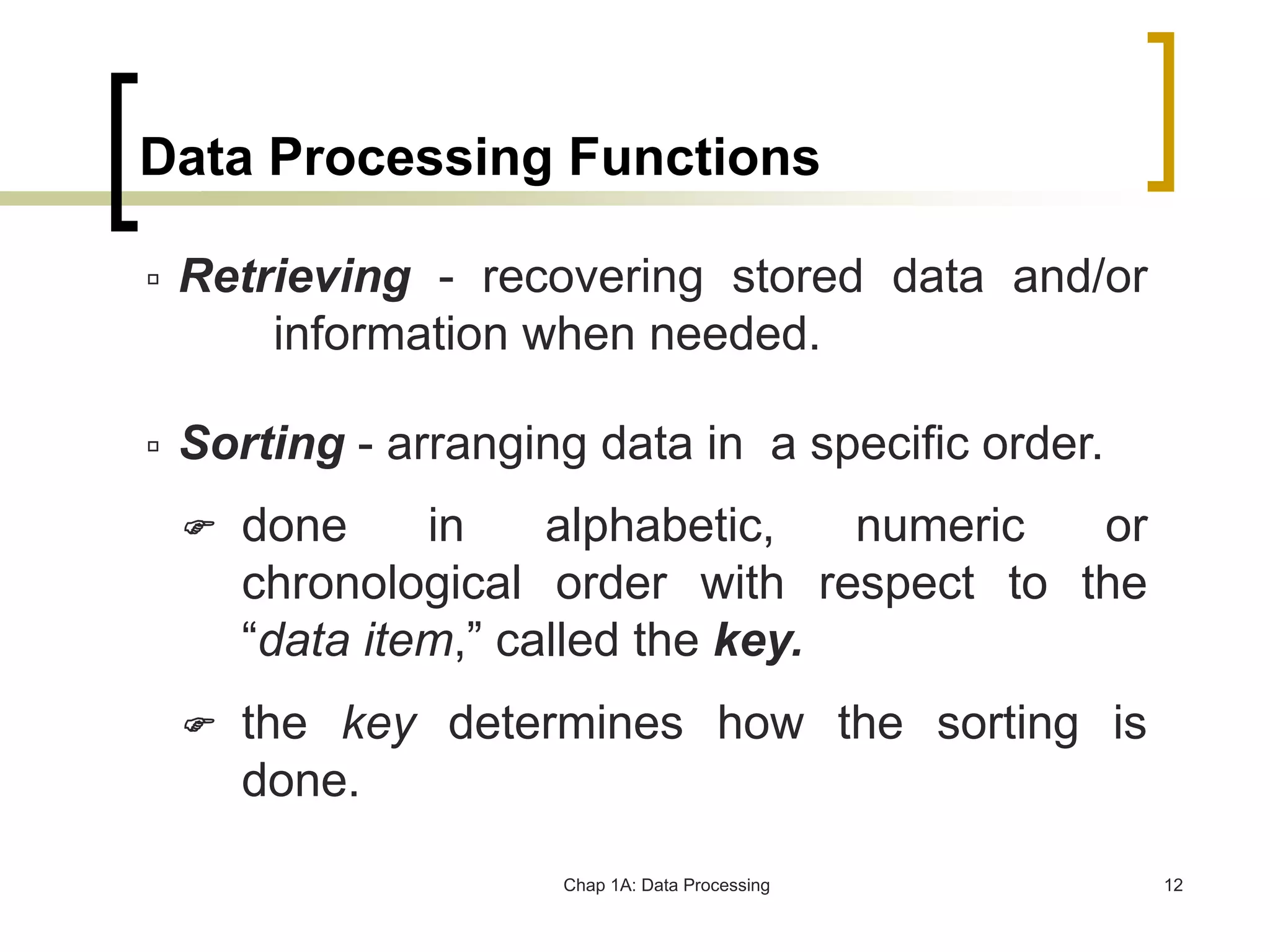 Data Processing Functions

▫ Retrieving - recovering stored data and/or information when needed.

▫ Sorting - arranging data in a specific order.

☞ done in alphabetic, numeric or chronological order with respect to the "data item," called the key.

☞ the key determines how the sorting is done.

Chap 1A: Data Processing

12